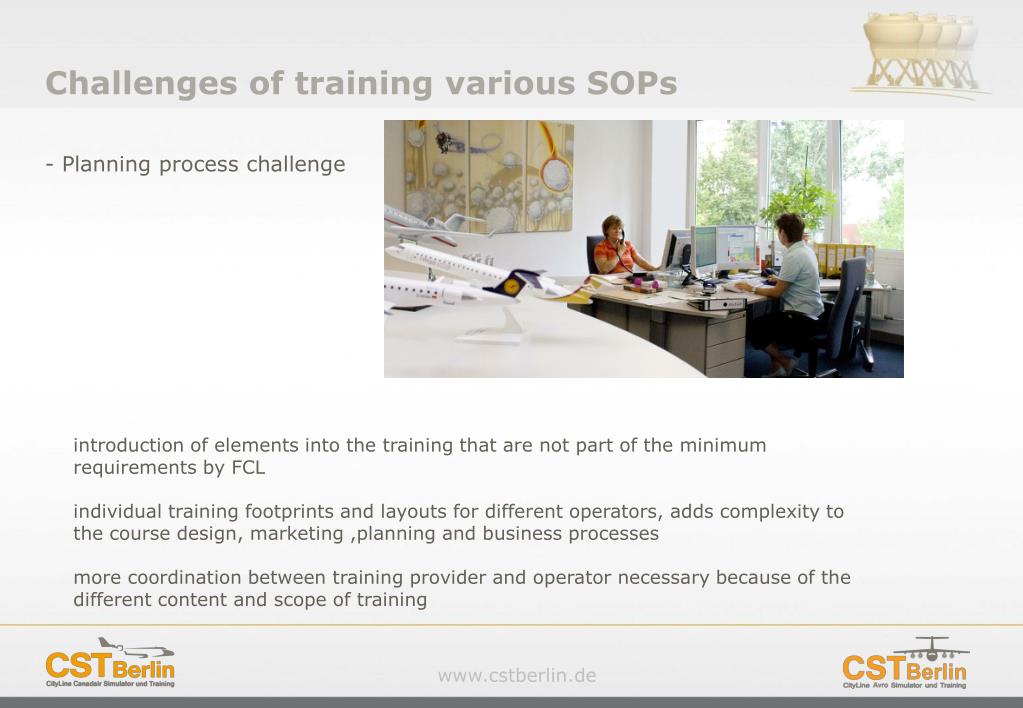 Challenges of training various SOPs

- Planning process challenge

introduction of elements into the training that are not part of the minimum requirements by FCL

individual training footprints and layouts for different operators, adds complexity to the course design, marketing ,planning and business processes

more coordination between training provider and operator necessary because of the different content and scope of training

CSTBerlin
CityLine Canadair Simulator und Training

www.cstberlin.de

CSTBerlin
CityLine Avro Simulator und Training